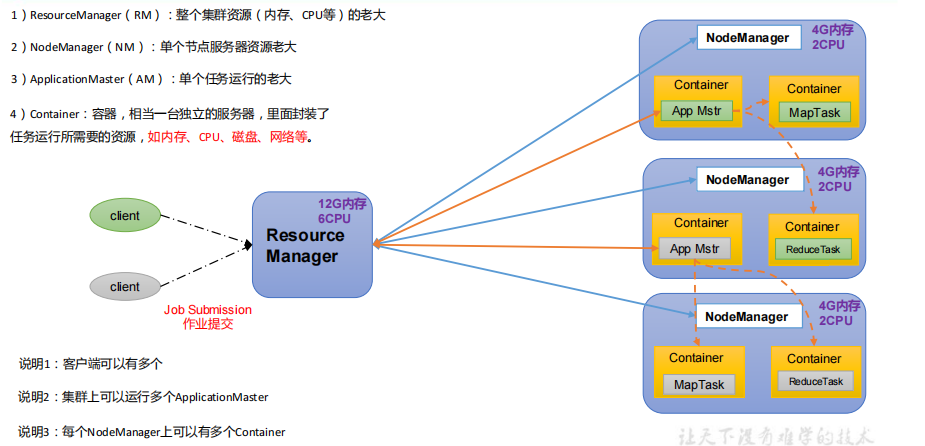 1）ResourceManager（RM）：整个集群资源（内存、CPU等）的老大

2）NodeManager（NM）：单个节点服务器资源老大

3）ApplicationMaster（AM）：单个任务运行的老大

4）Container：容器，相当一台独立的服务器，里面封装了任务运行所需要的资源，如内存、CPU、磁盘、网络等。

client

client

12G内存
6CPU

Resource Manager

Job Submission
作业提交

NodeManager
4G内存
2CPU
Container
App Mstr
Container
MapTask

NodeManager
4G内存
2CPU
Container
App Mstr
Container
ReduceTask

NodeManager
4G内存
2CPU
Container
MapTask
Container
ReduceTask

说明1：客户端可以有多个

说明2：集群上可以运行多个ApplicationMaster

说明3：每个NodeManager上可以有多个Container

让天下没有难学的技术